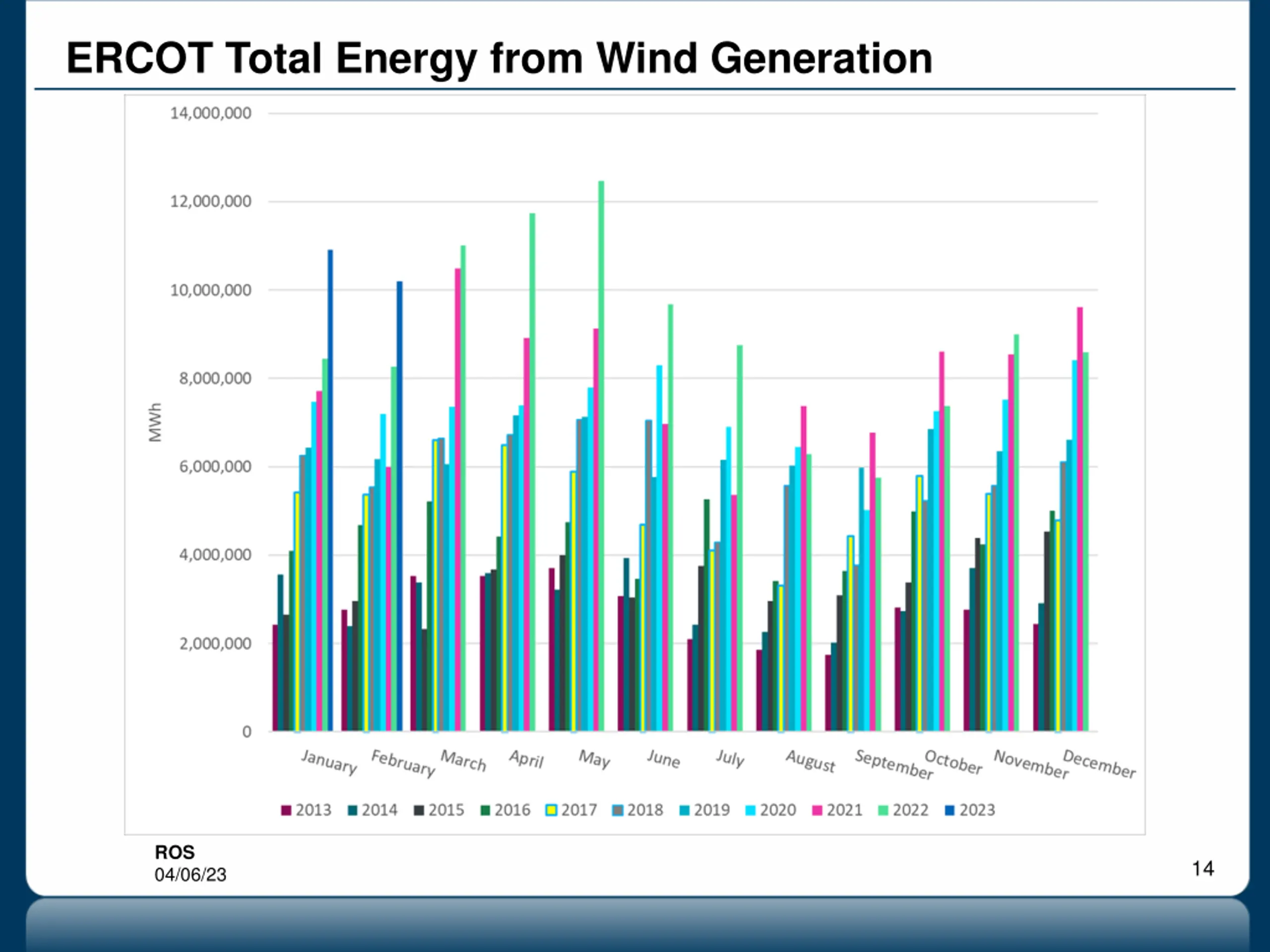 ERCOT Total Energy from Wind Generation

14,000,000
12,000,000
10,000,000
8,000,000
6,000,000
4,000,000
2,000,000
0

MWh

January February March April May June July August September October November December

2013 2014 2015 2016 2017 2018 2019 2020 2021 2022 2023

ROS
04/06/23

14